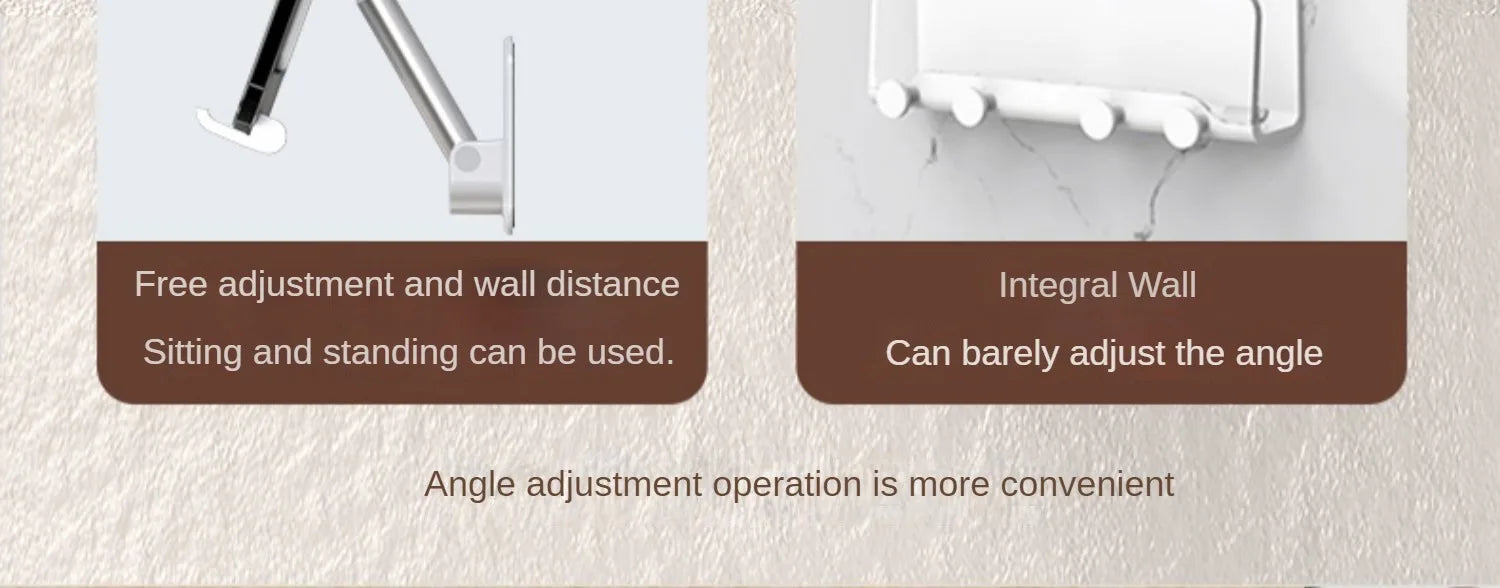 Free adjustment and wall distance

Sitting and standing can be used.

Integral Wall

Can barely adjust the angle

Angle adjustment operation is more convenient